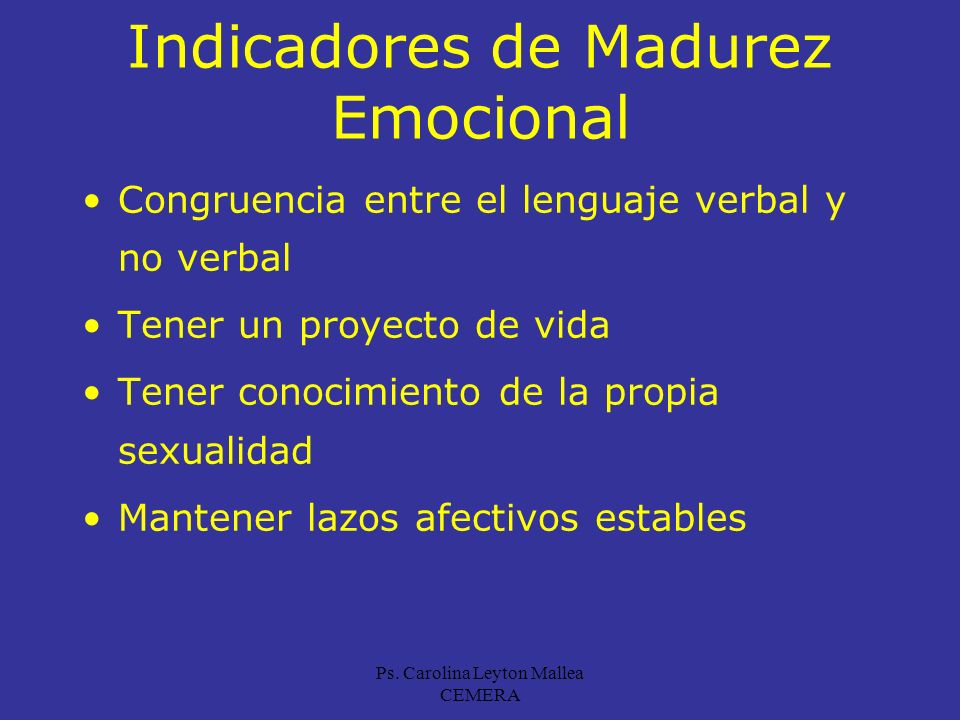 Indicadores de Madurez Emocional

• Congruencia entre el lenguaje verbal y no verbal
• Tener un proyecto de vida
• Tener conocimiento de la propia sexualidad
• Mantener lazos afectivos estables

Ps. Carolina Leyton Mallea
CEMERA